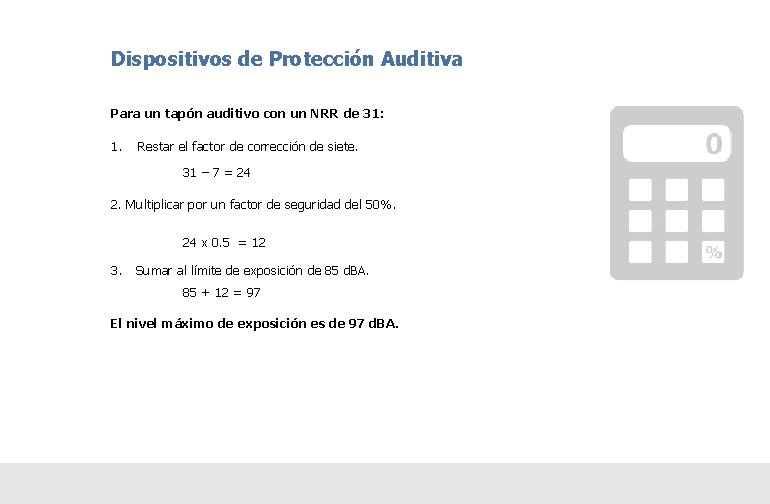 Dispositivos de Protección Auditiva

Para un tapón auditivo con un NRR de 31:

1. Restar el factor de corrección de siete.

$31 - 7 = 24$

2. Multiplicar por un factor de seguridad del 50%.

$24 \times 0.5 = 12$

3. Sumar al límite de exposición de 85 dBA.

$85 + 12 = 97$

El nivel máximo de exposición es de 97 dBA.

0

%